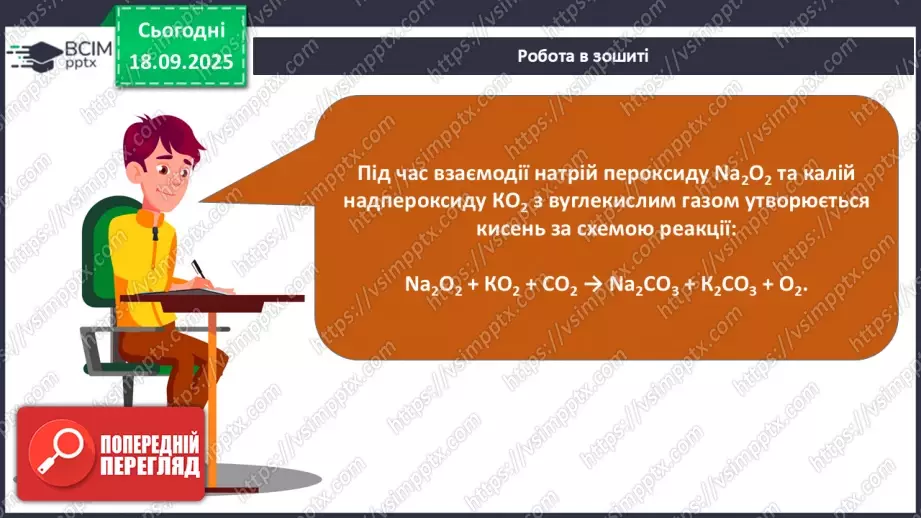 ВСІМ pptx

Сьогодні 18.09.2025

Робота в зошиті

Під час взаємодії натрій пероксиду $Na_2O_2$ та калій надпероксиду $KO_2$ з вуглекислим газом утворюється кисень за схемою реакції:

$Na_2O_2 + KO_2 + CO_2 \rightarrow Na_2CO_3 + K_2CO_3 + O_2$.

ПОПЕРЕДНІЙ ПЕРЕГЛЯД

https://vsimpptx.com